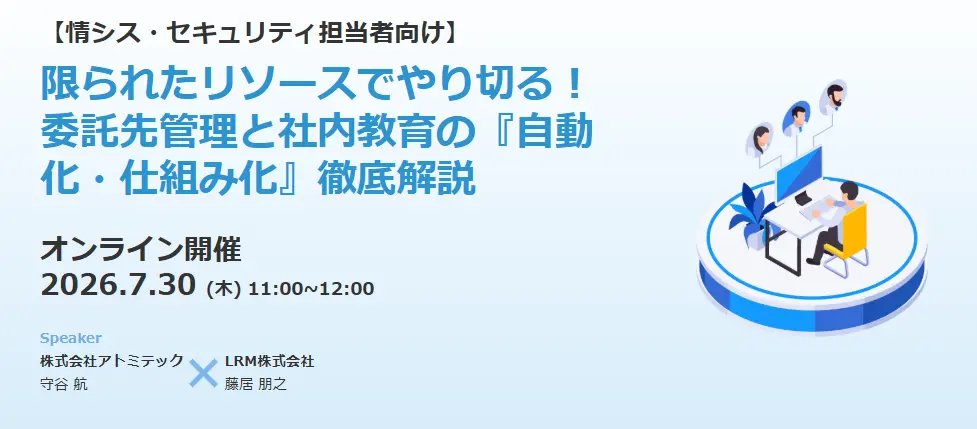 【情シス・セキュリティ担当者向け】

限られたリソースでやり切る！委託先管理と社内教育の『自動化・仕組み化』徹底解説

オンライン開催

2026.7.30 (木) 11:00~12:00

Speaker

株式会社アトミテック
守谷 航

×

LRM株式会社
藤居 朋之